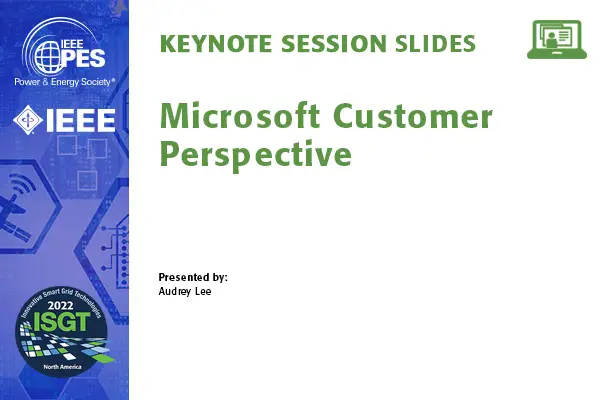 IEEE PES
Power & Energy Society®

IEEE

Innovative Smart Grid Technologies
2022
ISGT
North America

KEYNOTE SESSION SLIDES

Microsoft Customer Perspective

Presented by:
Audrey Lee